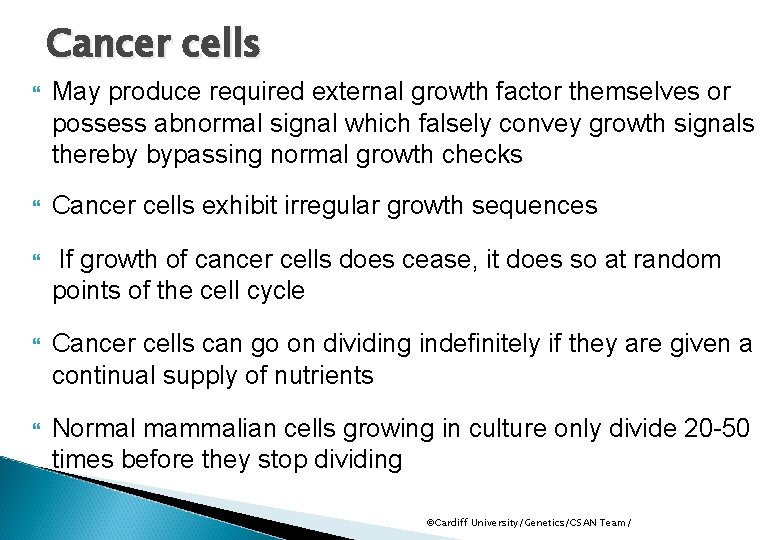 Cancer cells

May produce required external growth factor themselves or possess abnormal signal which falsely convey growth signals thereby bypassing normal growth checks

Cancer cells exhibit irregular growth sequences

If growth of cancer cells does cease, it does so at random points of the cell cycle

Cancer cells can go on dividing indefinitely if they are given a continual supply of nutrients

Normal mammalian cells growing in culture only divide 20-50 times before they stop dividing

©Cardiff University/Genetics/CSAN Team/